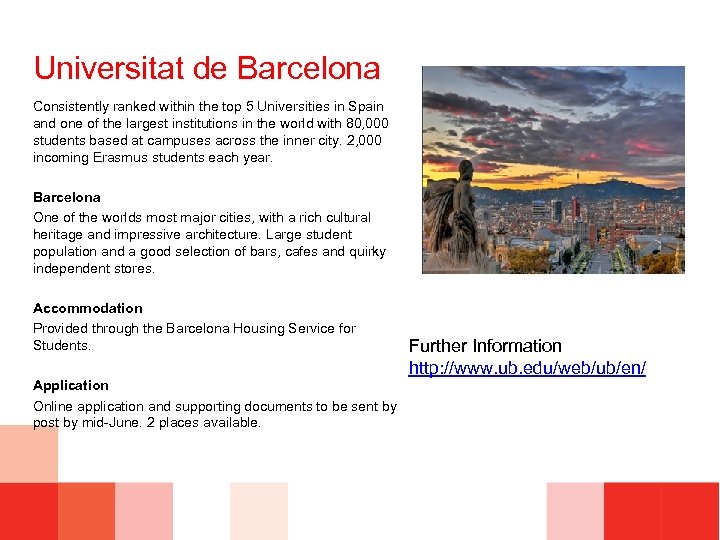 Universitat de Barcelona

Consistently ranked within the top 5 Universities in Spain and one of the largest institutions in the world with 80,000 students based at campuses across the inner city. 2,000 incoming Erasmus students each year.

Barcelona

One of the worlds most major cities, with a rich cultural heritage and impressive architecture. Large student population and a good selection of bars, cafes and quirky independent stores.

Accommodation

Provided through the Barcelona Housing Service for Students.

Application

Online application and supporting documents to be sent by post by mid-June. 2 places available.

Further Information
http://www.ub.edu/web/ub/en/